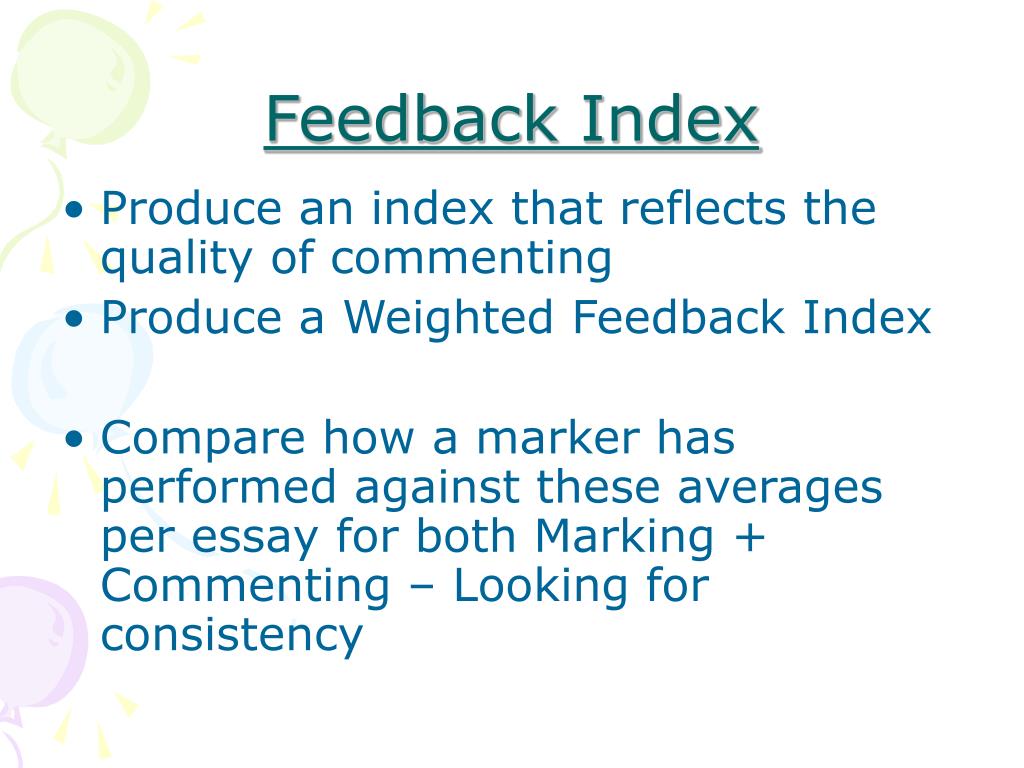 Feedback Index

• Produce an index that reflects the quality of commenting
• Produce a Weighted Feedback Index

• Compare how a marker has performed against these averages per essay for both Marking + Commenting – Looking for consistency